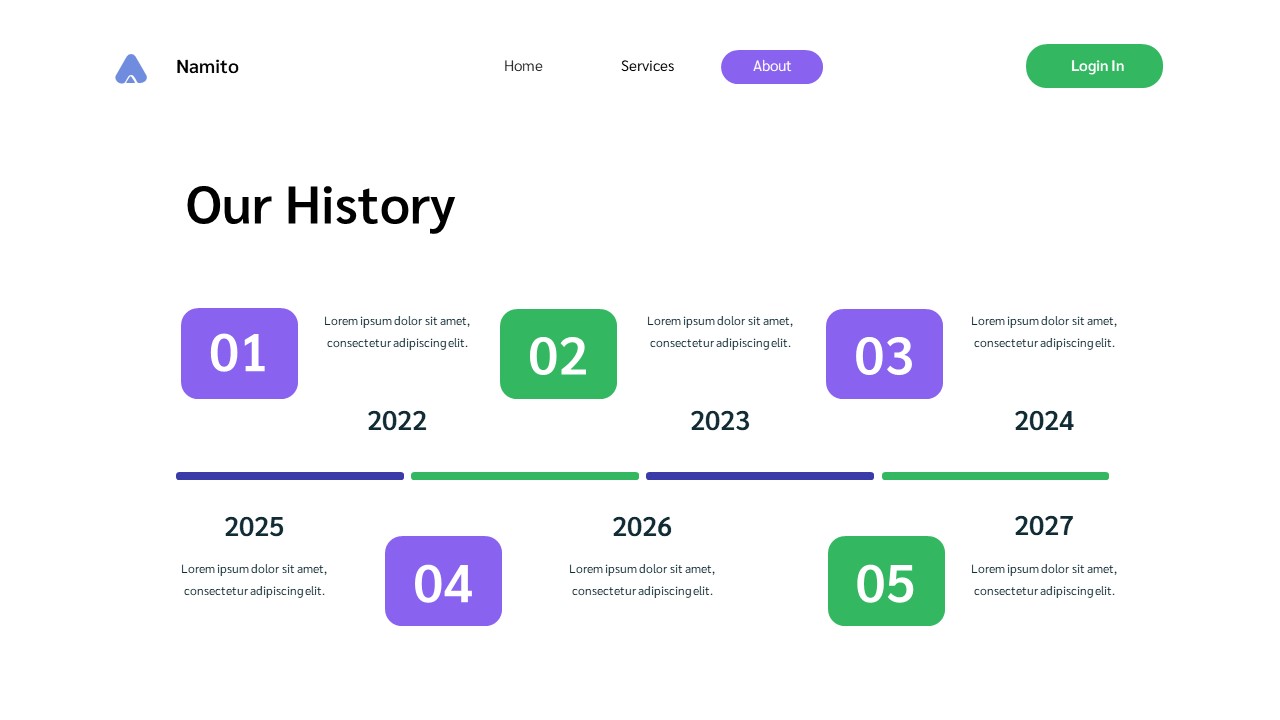 Namito

Home Services About

Login In

Our History

01

Lorem ipsum dolor sit amet, consectetur adipiscing elit.

2022

02

Lorem ipsum dolor sit amet, consectetur adipiscing elit.

2023

03

Lorem ipsum dolor sit amet, consectetur adipiscing elit.

2024

2025

Lorem ipsum dolor sit amet, consectetur adipiscing elit.

04

2026

Lorem ipsum dolor sit amet, consectetur adipiscing elit.

05

2027

Lorem ipsum dolor sit amet, consectetur adipiscing elit.